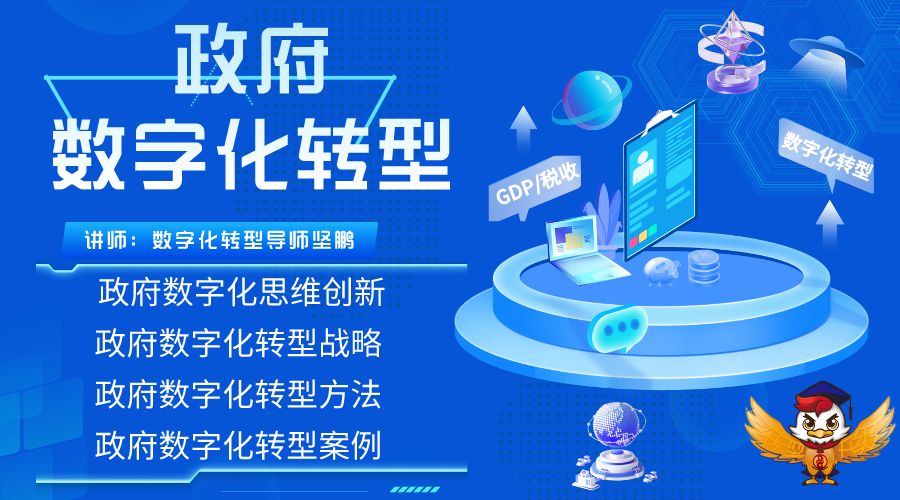 政府
数字化转型

讲师：数字化转型导师坚鹏

政府数字化思维创新
政府数字化转型战略
政府数字化转型方法
政府数字化转型案例

GDP/税收

数字化转型